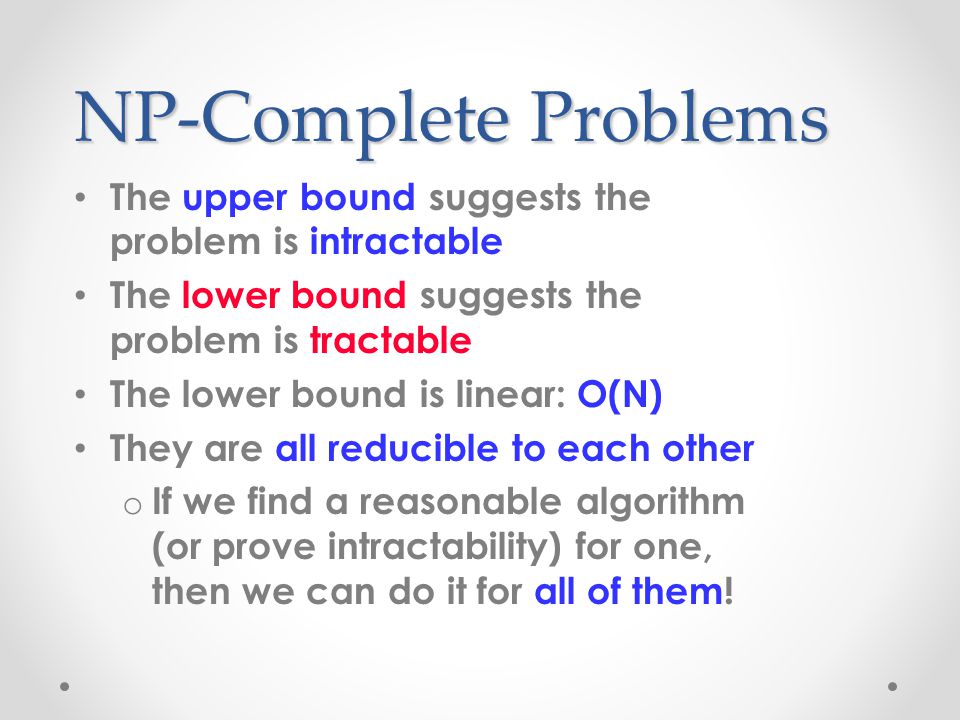 NP-Complete Problems

• The upper bound suggests the problem is intractable

• The lower bound suggests the problem is tractable

• The lower bound is linear: O(N)

• They are all reducible to each other

o If we find a reasonable algorithm (or prove intractability) for one, then we can do it for all of them!